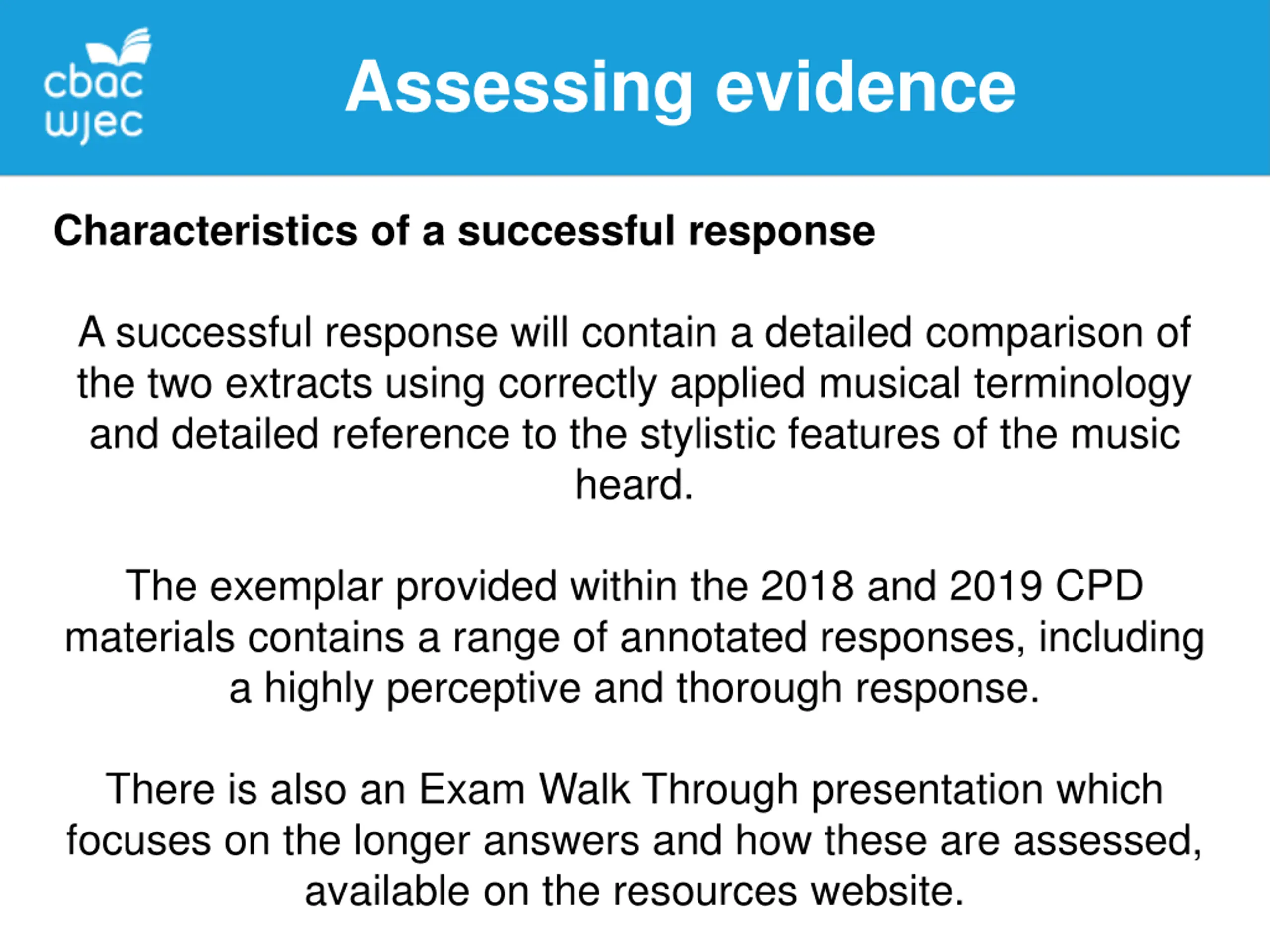 cbac
wjec

Assessing evidence

Characteristics of a successful response

A successful response will contain a detailed comparison of the two extracts using correctly applied musical terminology and detailed reference to the stylistic features of the music heard.

The exemplar provided within the 2018 and 2019 CPD materials contains a range of annotated responses, including a highly perceptive and thorough response.

There is also an Exam Walk Through presentation which focuses on the longer answers and how these are assessed, available on the resources website.